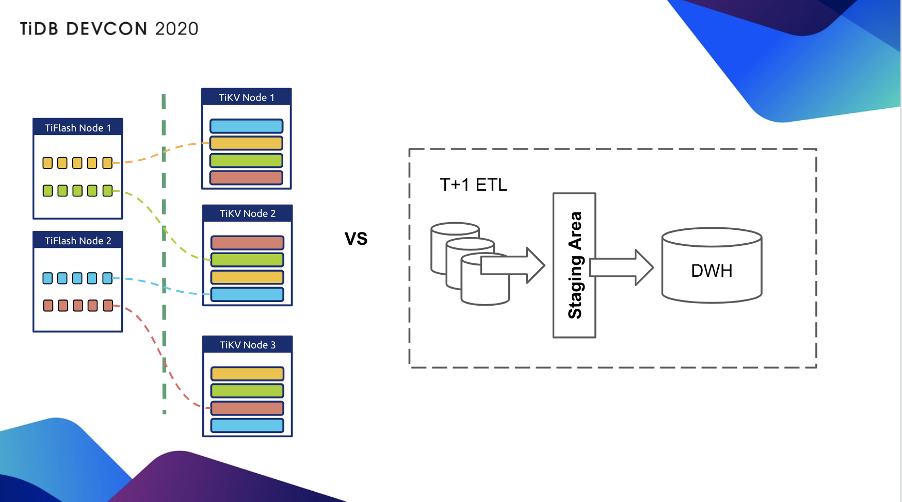 TiDB DEVCON 2020

TiFlash Node 1

TiFlash Node 2

TiKV Node 1

TiKV Node 2

TiKV Node 3

VS

T+1 ETL

Staging Area

DWH